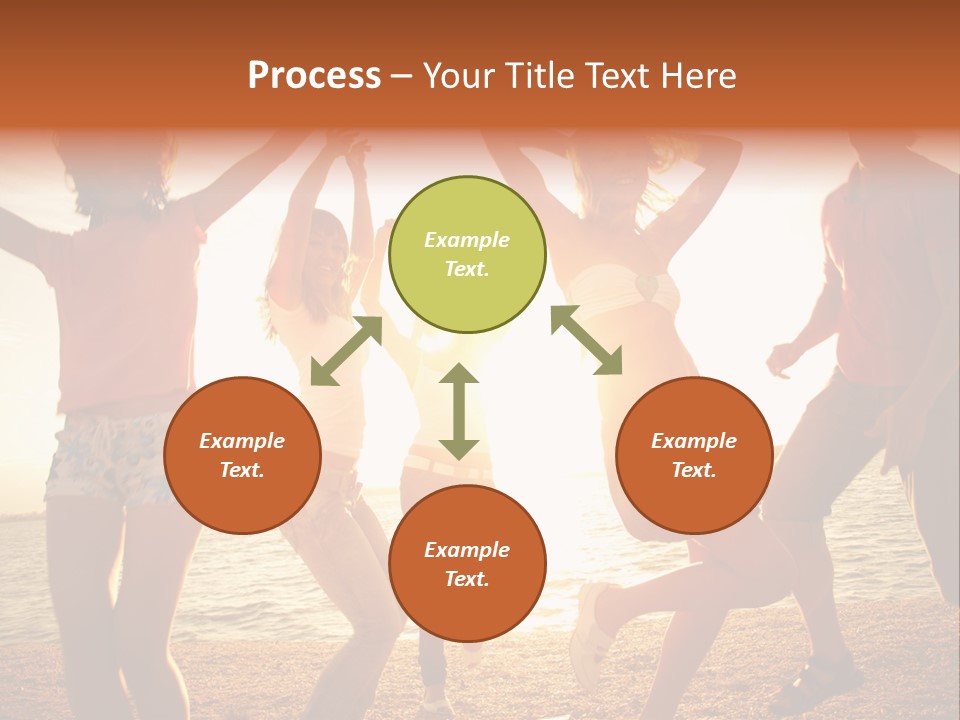 Process – Your Title Text Here

Example Text.

Example Text.

Example Text.

Example Text.